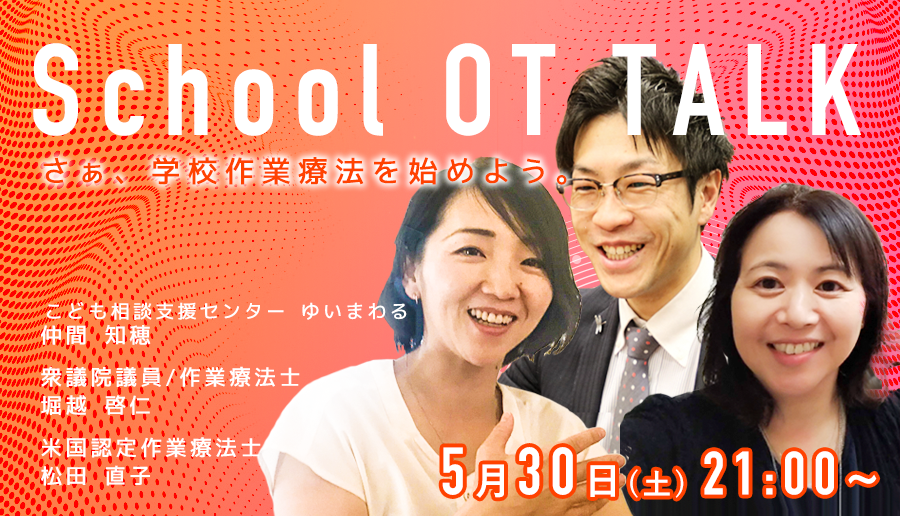 School OT TALK

さぁ、学校作業療法を始めよう。

こども相談支援センター ゆいまわる
仲間 知穂

衆議院議員/作業療法士
堀越 啓仁

米国認定作業療法士
松田 直子

5月30日(土) 21:00〜